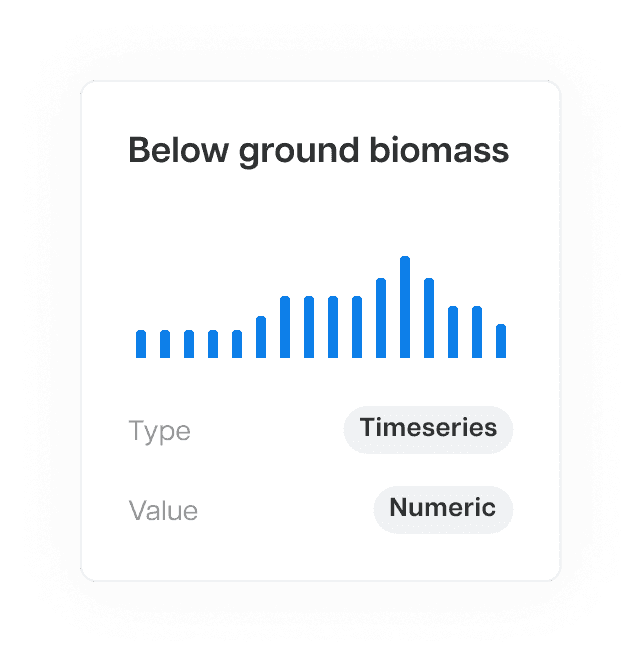 Below ground biomass

Type Timeseries

Value Numeric